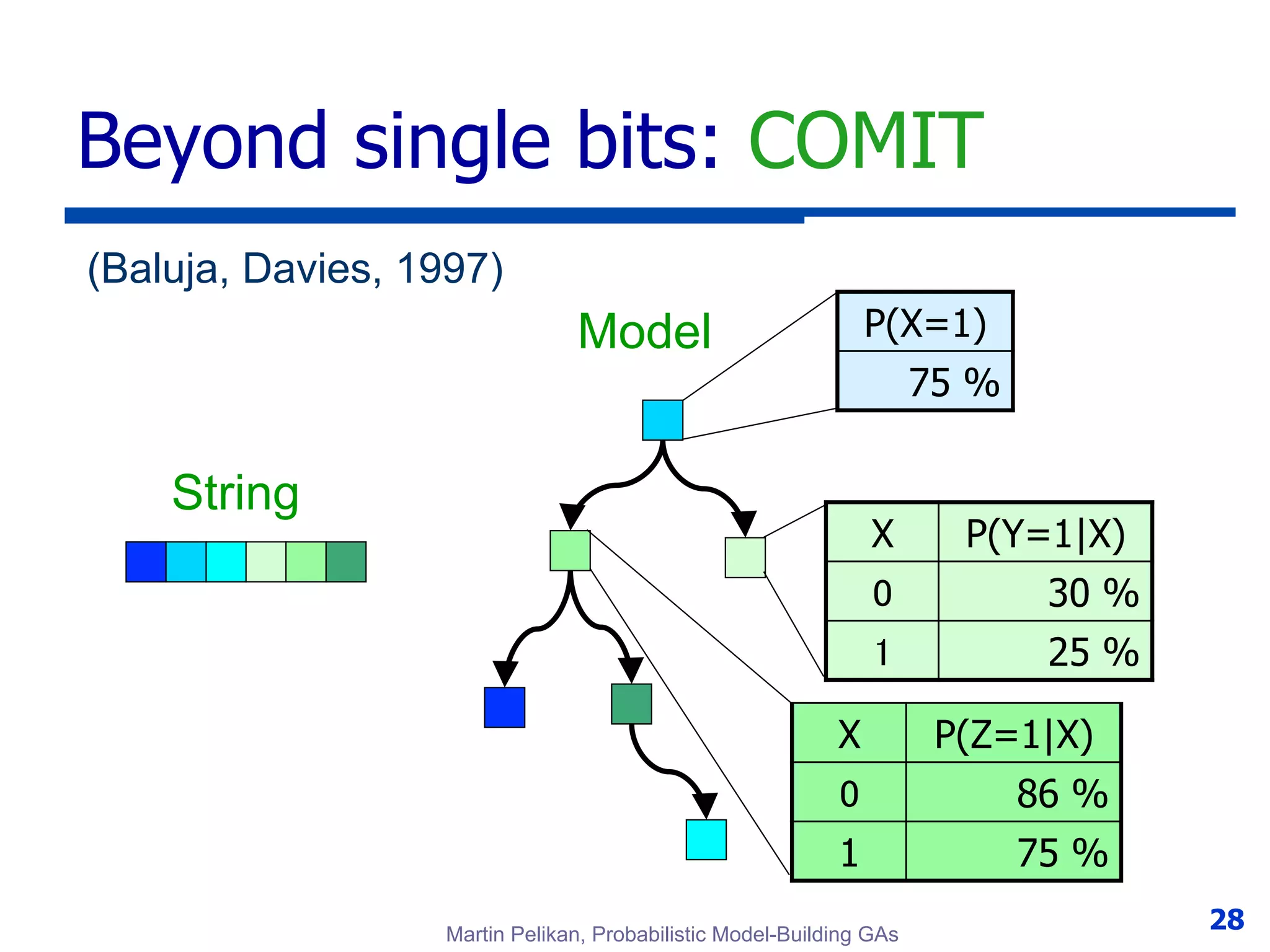 Beyond single bits: COMIT

(Baluja, Davies, 1997)

Model

String

| P(X=1) |
|---|
| 75 % |

| X | P(Y=1\|X) |
|---|---|
| 0 | 30 % |
| 1 | 25 % |

| X | P(Z=1\|X) |
|---|---|
| 0 | 86 % |
| 1 | 75 % |

Martin Pelikan, Probabilistic Model-Building GAs

28